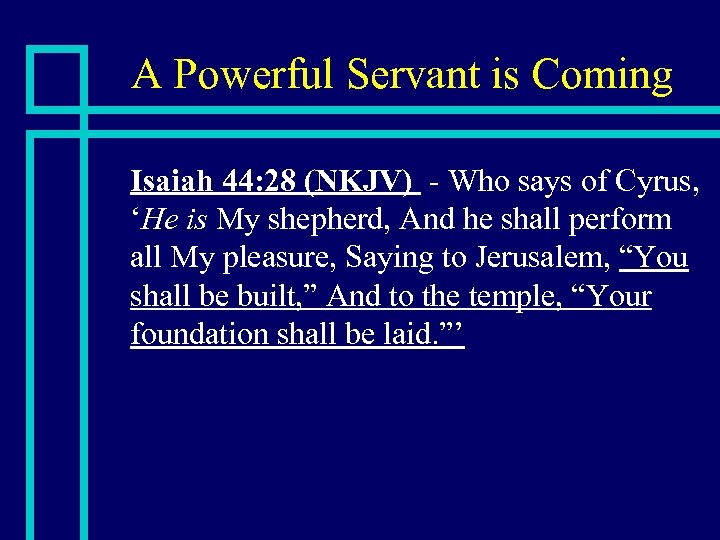 A Powerful Servant is Coming

Isaiah 44:28 (NKJV) - Who says of Cyrus, ‘He is My shepherd, And he shall perform all My pleasure, Saying to Jerusalem, “You shall be built,” And to the temple, “Your foundation shall be laid.”’